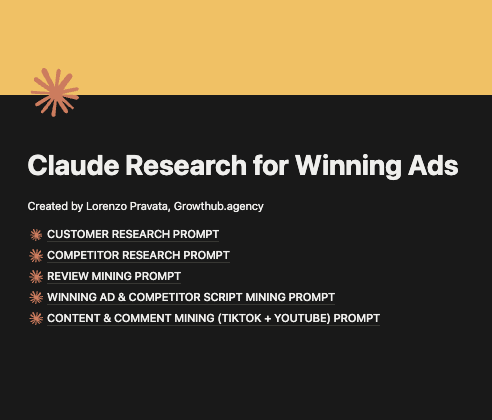 Claude Research for Winning Ads

Created by Lorenzo Pravata, Growthub.agency

CUSTOMER RESEARCH PROMPT
COMPETITOR RESEARCH PROMPT
REVIEW MINING PROMPT
WINNING AD & COMPETITOR SCRIPT MINING PROMPT
CONTENT & COMMENT MINING (TIKTOK + YOUTUBE) PROMPT